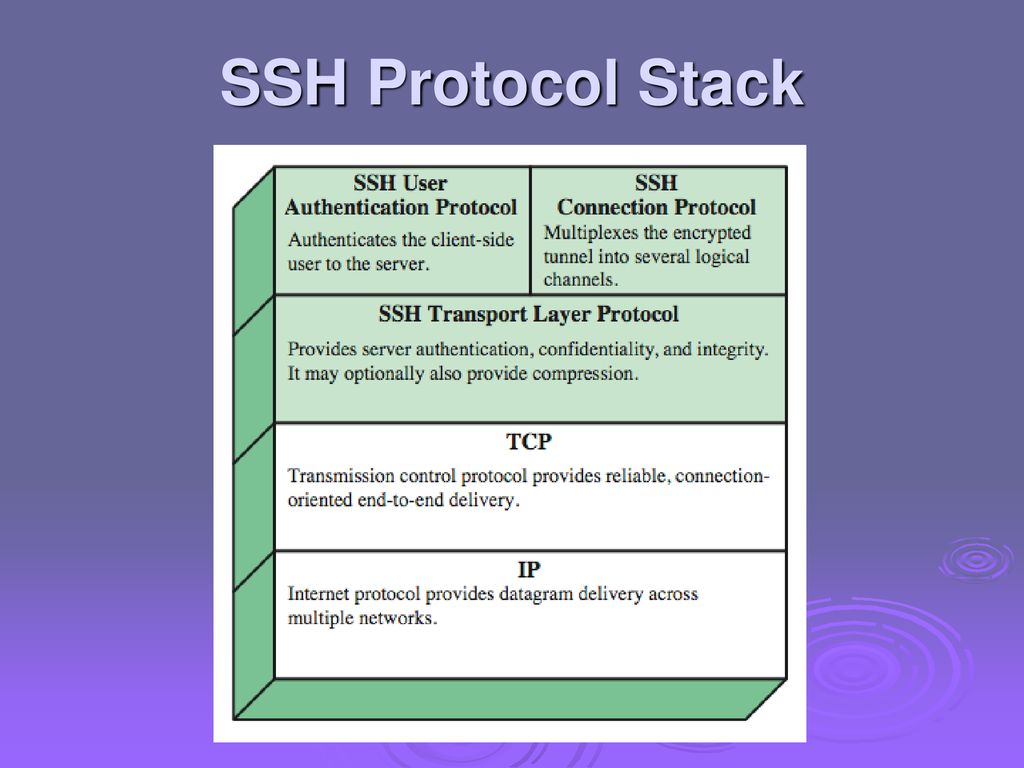 SSH Protocol Stack

SSH User Authentication Protocol
Authenticates the client-side user to the server.

SSH Connection Protocol
Multiplexes the encrypted tunnel into several logical channels.

SSH Transport Layer Protocol
Provides server authentication, confidentiality, and integrity. It may optionally also provide compression.

TCP
Transmission control protocol provides reliable, connection-oriented end-to-end delivery.

IP
Internet protocol provides datagram delivery across multiple networks.